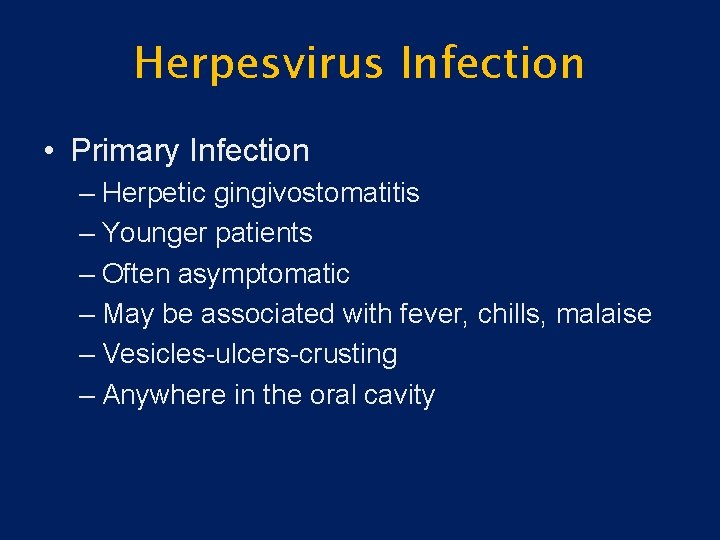 Herpesvirus Infection

• Primary Infection
– Herpetic gingivostomatitis
– Younger patients
– Often asymptomatic
– May be associated with fever, chills, malaise
– Vesicles-ulcers-crusting
– Anywhere in the oral cavity